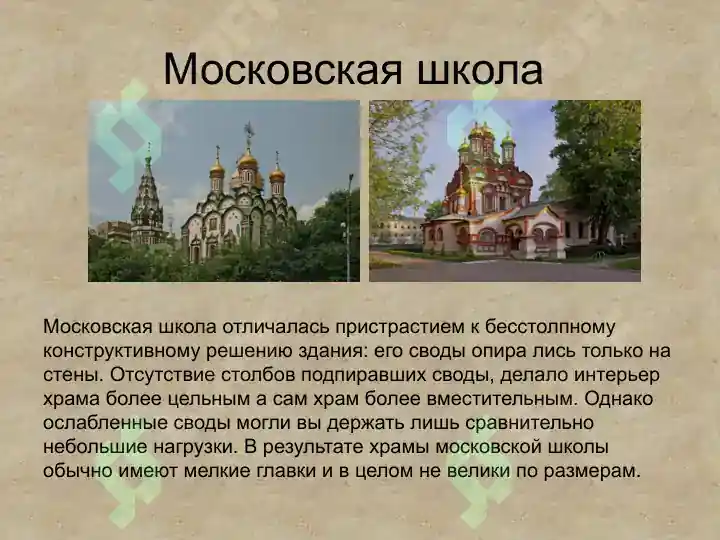 Московская школа

Московская школа отличалась пристрастием к бесстолпному конструктивному решению здания: его своды опира лись только на стены. Отсутствие столбов подпиравших своды, делало интерьер храма более цельным а сам храм более вместительным. Однако ослабленные своды могли вы держать лишь сравнительно небольшие нагрузки. В результате храмы московской школы обычно имеют мелкие главки и в целом не велики по размерам.